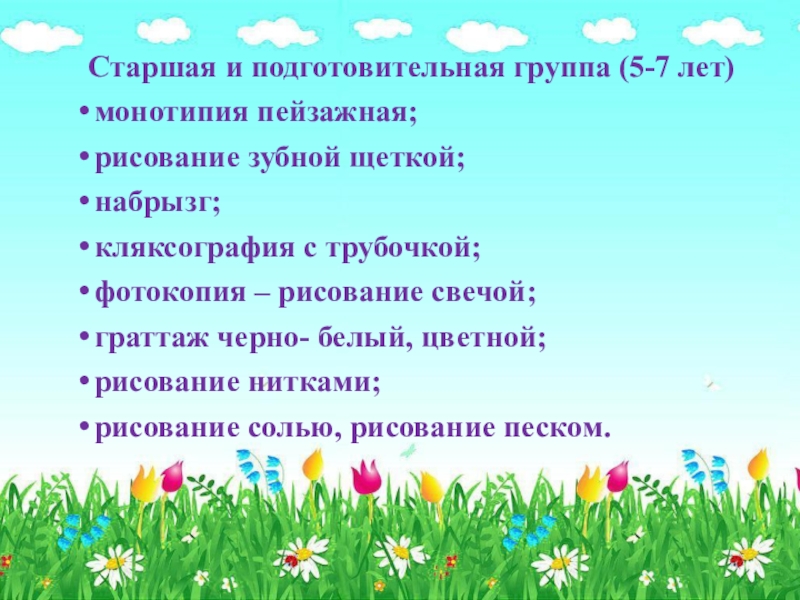 Старшая и подготовительная группа (5-7 лет)

• монотипия пейзажная;
• рисование зубной щеткой;
• набрызг;
• кляксография с трубочкой;
• фотокопия – рисование свечой;
• граттаж черно- белый, цветной;
• рисование нитками;
• рисование солью, рисование песком.